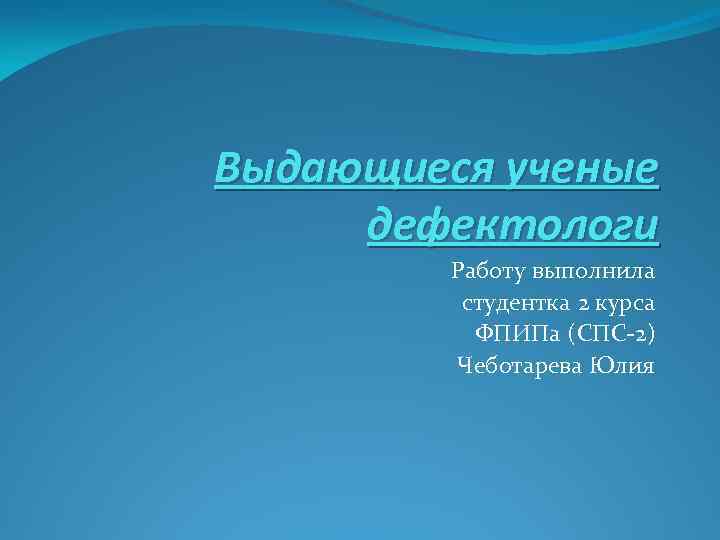 Выдающиеся ученые дефектологи

Работу выполнила
студентка 2 курса
ФПИПа (СПС-2)
Чеботарева Юлия